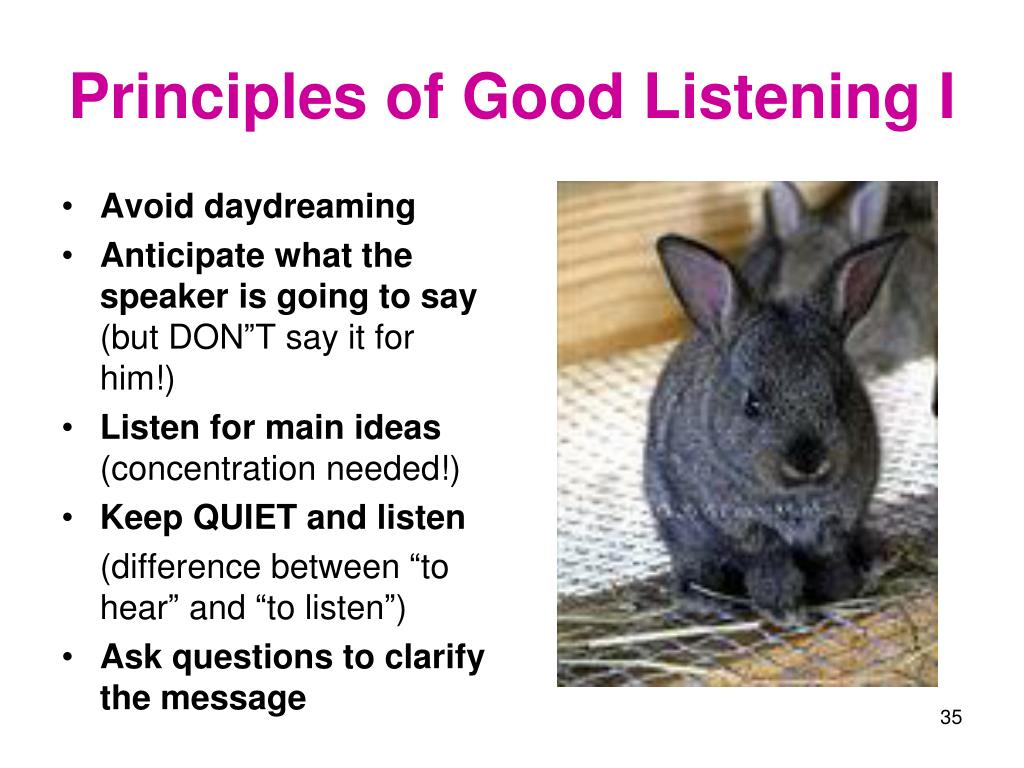 Principles of Good Listening I

• Avoid daydreaming
• Anticipate what the speaker is going to say (but DON”T say it for him!)
• Listen for main ideas (concentration needed!)
• Keep QUIET and listen

(difference between “to hear” and “to listen”)
• Ask questions to clarify the message

35